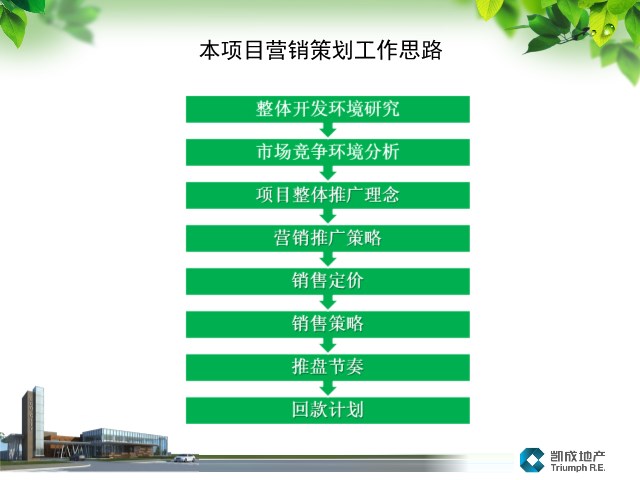 本项目营销策划工作思路

整体开发环境研究

市场竞争环境分析

项目整体推广理念

营销推广策略

销售定价

销售策略

推盘节奏

回款计划

凯成地产
Triumph R.E.